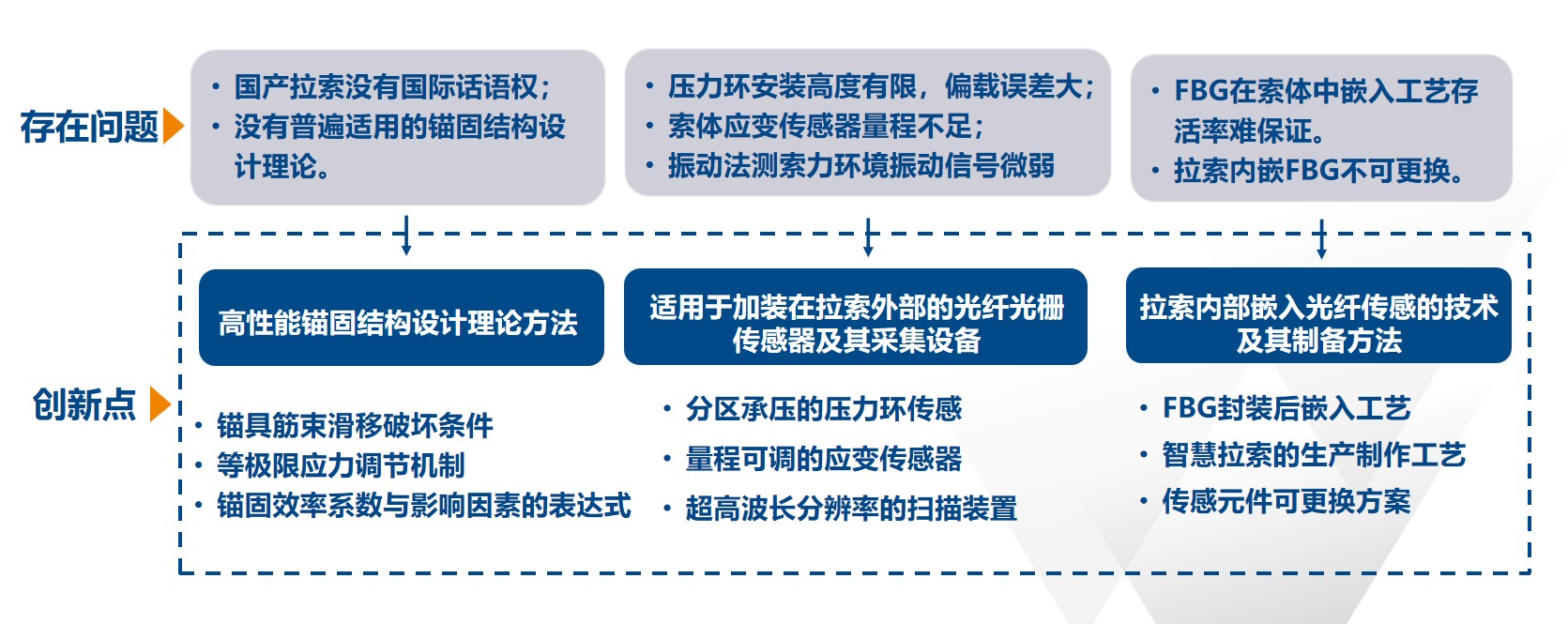 存在问题

• 国产拉索没有国际话语权；
• 没有普遍适用的锚固结构设计理论。

• 压力环安装高度有限，偏载误差大；
• 索体应变传感器量程不足；
• 振动法测索力环境振动信号微弱

• FBG在索体中嵌入工艺存活率难保证。
• 拉索内嵌FBG不可更换。

创新点

高性能锚固结构设计理论方法

• 锚具筋束滑移破坏条件
• 等极限应力调节机制
• 锚固效率系数与影响因素的表达式

适用于加装在拉索外部的光纤光栅传感器及其采集设备

• 分区承压的压力环传感
• 量程可调的应变传感器
• 超高波长分辨率的扫描装置

拉索内部嵌入光纤传感的技术及其制备方法

• FBG封装后嵌入工艺
• 智慧拉索的生产制作工艺
• 传感元件可更换方案